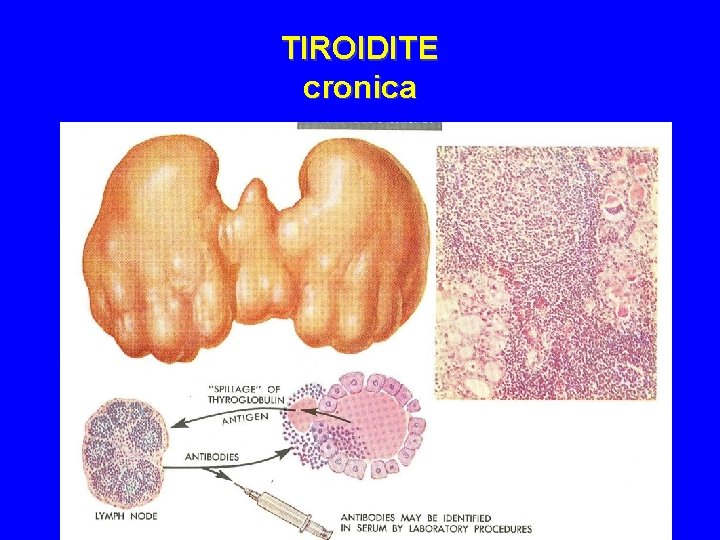 TIROIDITE
cronica

"SPILLAGE" OF THYROGLOBULIN

ANTIGEN

ANTIBODIES

LYMPH NODE

ANTIBODIES MAY BE IDENTIFIED IN SERUM BY LABORATORY PROCEDURES